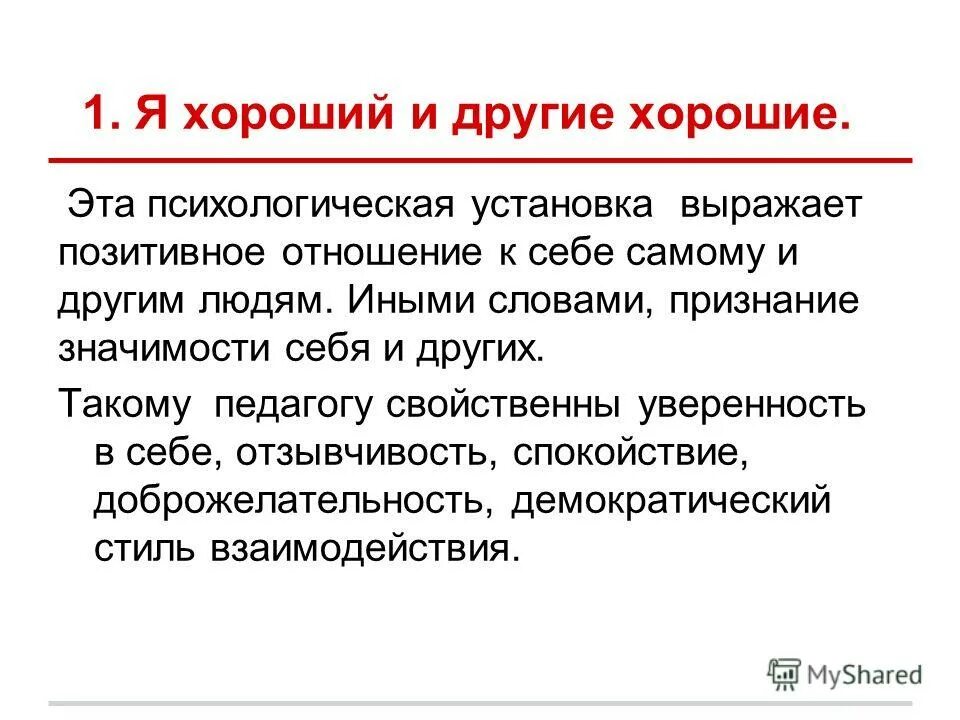 1. Я хороший и другие хорошие.

Эта психологическая установка выражает позитивное отношение к себе самому и другим людям. Иными словами, признание значимости себя и других.

Такому педагогу свойственны уверенность в себе, отзывчивость, спокойствие, доброжелательность, демократический стиль взаимодействия.

MyShared